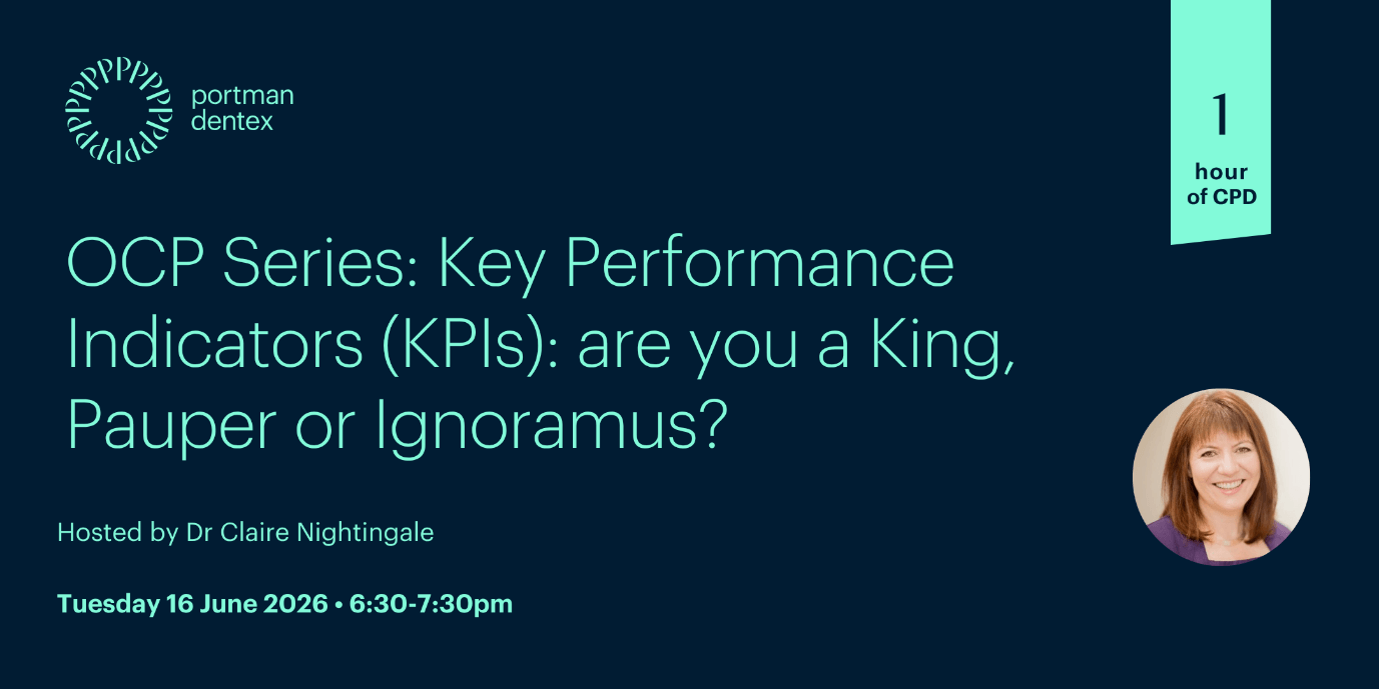 portman dentex

1 hour of CPD

OCP Series: Key Performance Indicators (KPIs): are you a King, Pauper or Ignoramus?

Hosted by Dr Claire Nightingale

Tuesday 16 June 2026 • 6:30-7:30pm